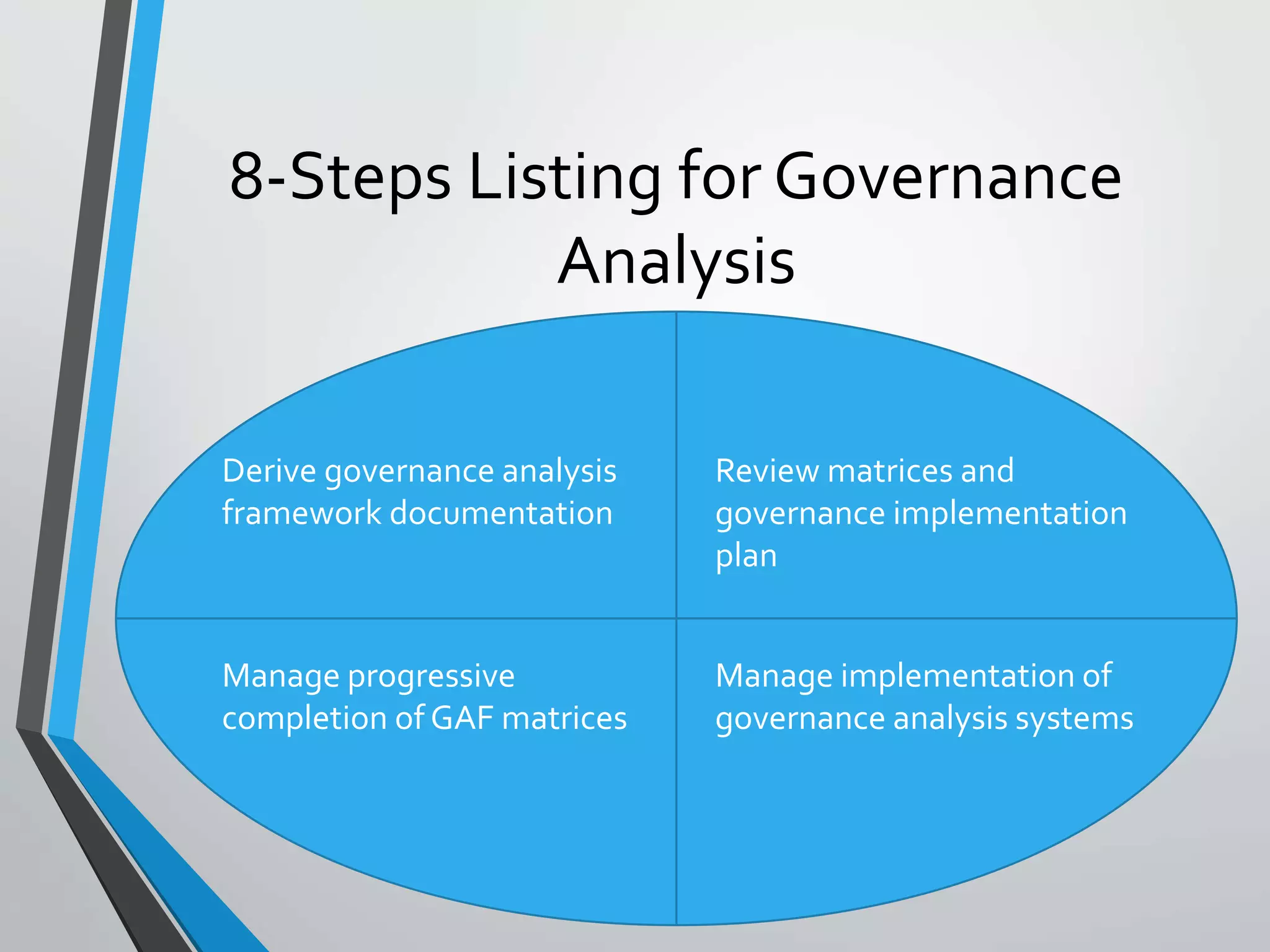 8-Steps Listing for Governance Analysis

Derive governance analysis framework documentation

Review matrices and governance implementation plan

Manage progressive completion of GAF matrices

Manage implementation of governance analysis systems